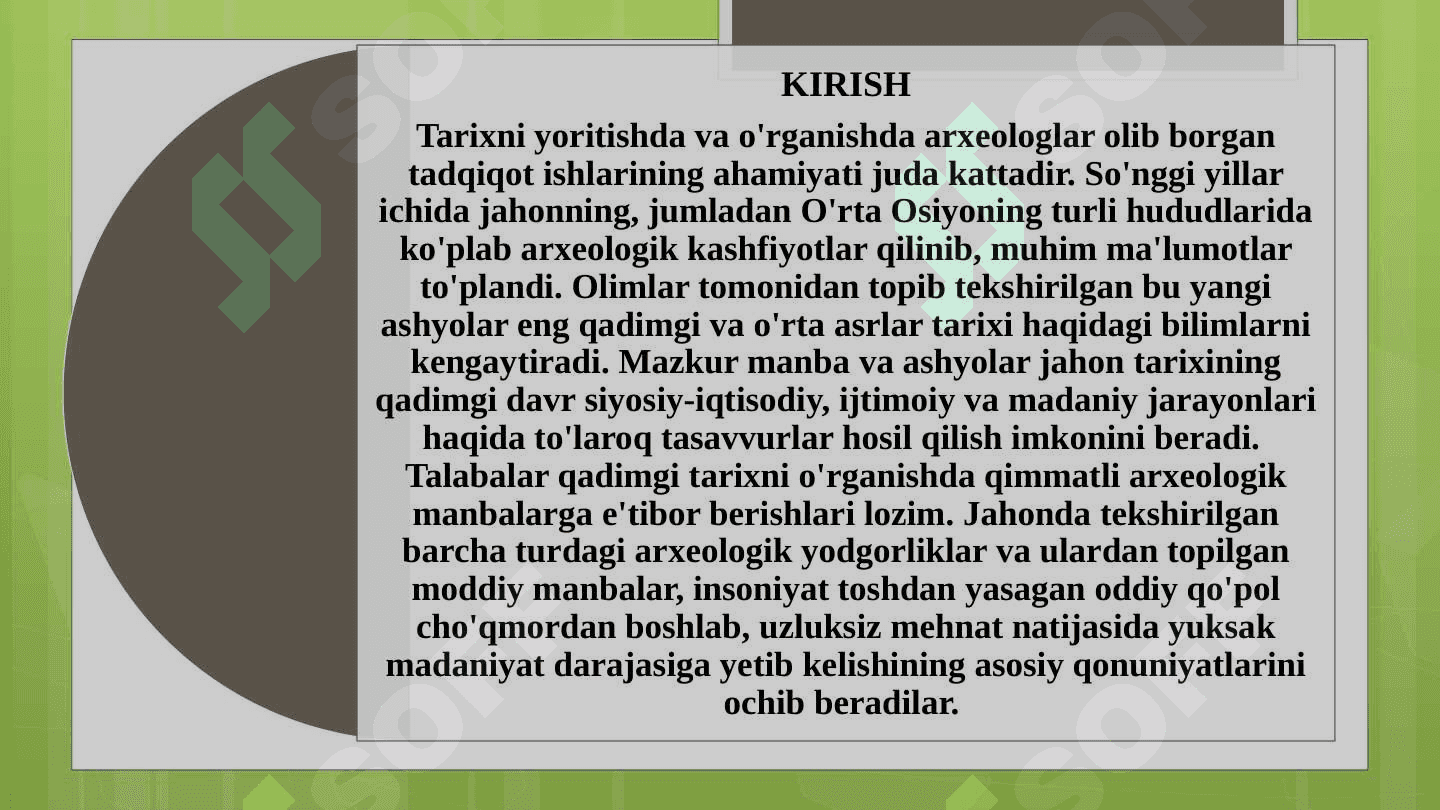 KIRISH

Tarixni yoritishda va o'rganishda arxeologlar olib borgan tadqiqot ishlarining ahamiyati juda kattadir. So'nggi yillar ichida jahonning, jumladan O'rta Osiyoning turli hududlarida ko'plab arxeologik kashfiyotlar qilinib, muhim ma'lumotlar to'plandi. Olimlar tomonidan topib tekshirilgan bu yangi ashyolar eng qadimgi va o'rta asrlar tarixi haqidagi bilimlarni kengaytiradi. Mazkur manba va ashyolar jahon tarixining qadimgi davr siyosiy-iqtisodiy, ijtimoiy va madaniy jarayonlari haqida to'laroq tasavvurlar hosil qilish imkonini beradi. Talabalar qadimgi tarixni o'rganishda qimmatli arxeologik manbalarga e'tibor berishlari lozim. Jahonda tekshirilgan barcha turdagi arxeologik yodgorliklar va ulardan topilgan moddiy manbalar, insoniyat toshdan yasagan oddiy qo'pol cho'qmordan boshlab, uzluksiz mehnat natijasida yuksak madaniyat darajasiga yetib kelishining asosiy qonuniyatlarini ochib beradilar.